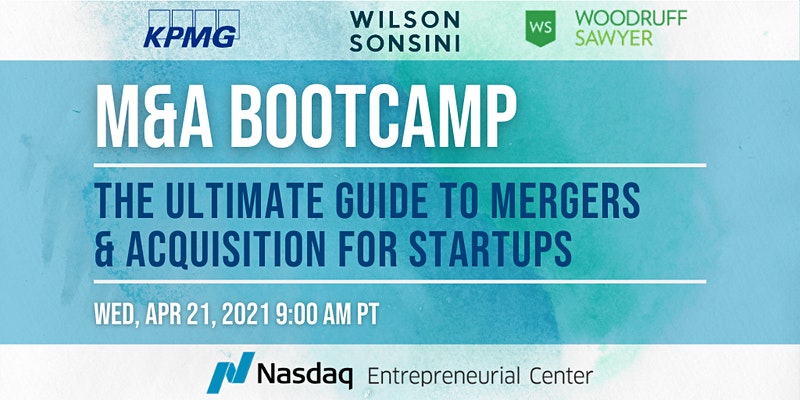 KPMG

WILSON SONSINI

WS WOODRUFF SAWYER

M&A BOOTCAMP

THE ULTIMATE GUIDE TO MERGERS & ACQUISITION FOR STARTUPS

WED, APR 21, 2021 9:00 AM PT

Nasdaq Entrepreneurial Center